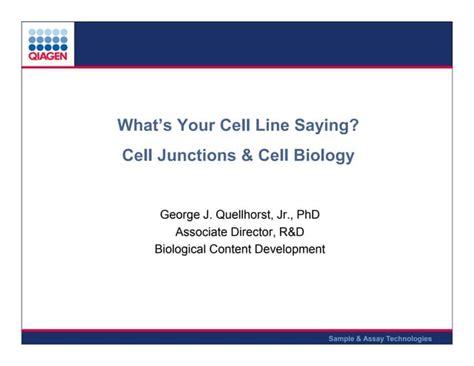 QIAGEN

What's Your Cell Line Saying?

Cell Junctions & Cell Biology

George J. Quellhorst, Jr., PhD
Associate Director, R&D
Biological Content Development

Sample & Assay Technologies